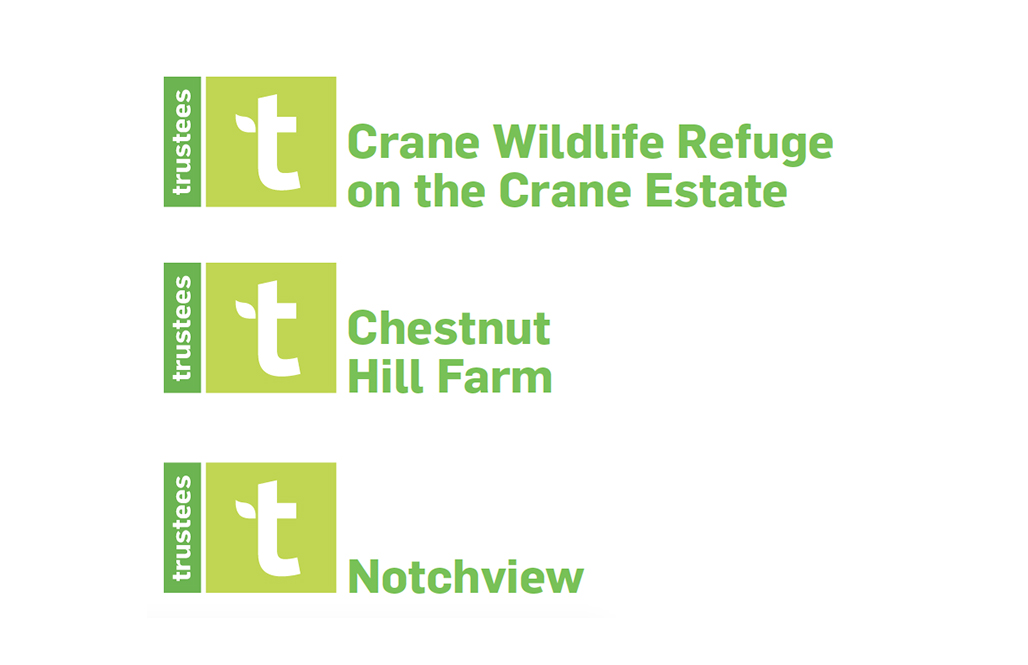 trustees t Crane Wildlife Refuge on the Crane Estate

trustees t Chestnut Hill Farm

trustees t Notchview